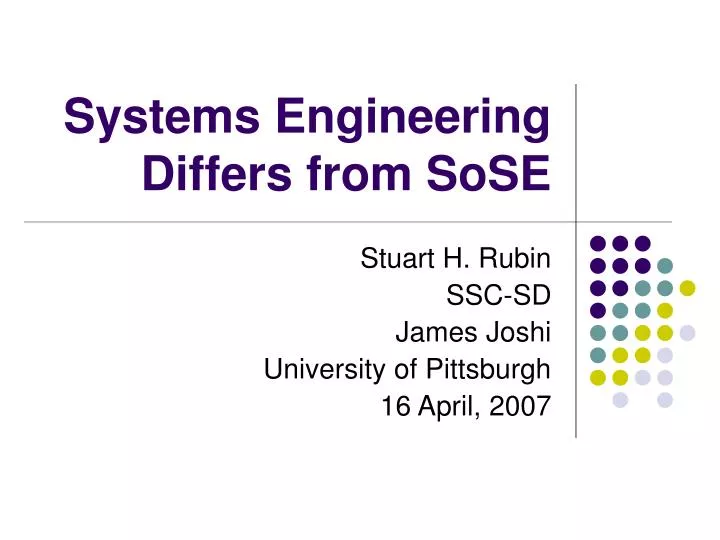 Systems Engineering Differs from SoSE

Stuart H. Rubin
SSC-SD
James Joshi
University of Pittsburgh
16 April, 2007